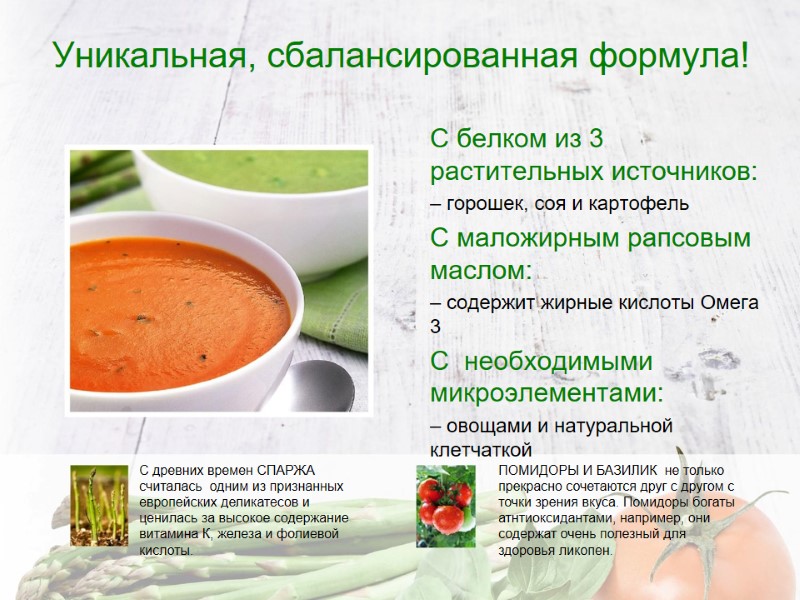 Уникальная, сбалансированная формула!

С белком из 3 растительных источников:

– горошек, соя и картофель

С маложирным рапсовым маслом:

– содержит жирные кислоты Омега 3

С необходимыми микроэлементами:

– овощами и натуральной клетчаткой

С древних времен СПАРЖА считалась одним из признанных европейских деликатесов и ценилась за высокое содержание витамина К, железа и фолиевой кислоты.

ПОМИДОРЫ И БАЗИЛИК не только прекрасно сочетаются друг с другом с точки зрения вкуса. Помидоры богаты атнтиоксидантами, например, они содержат очень полезный для здоровья ликопен.